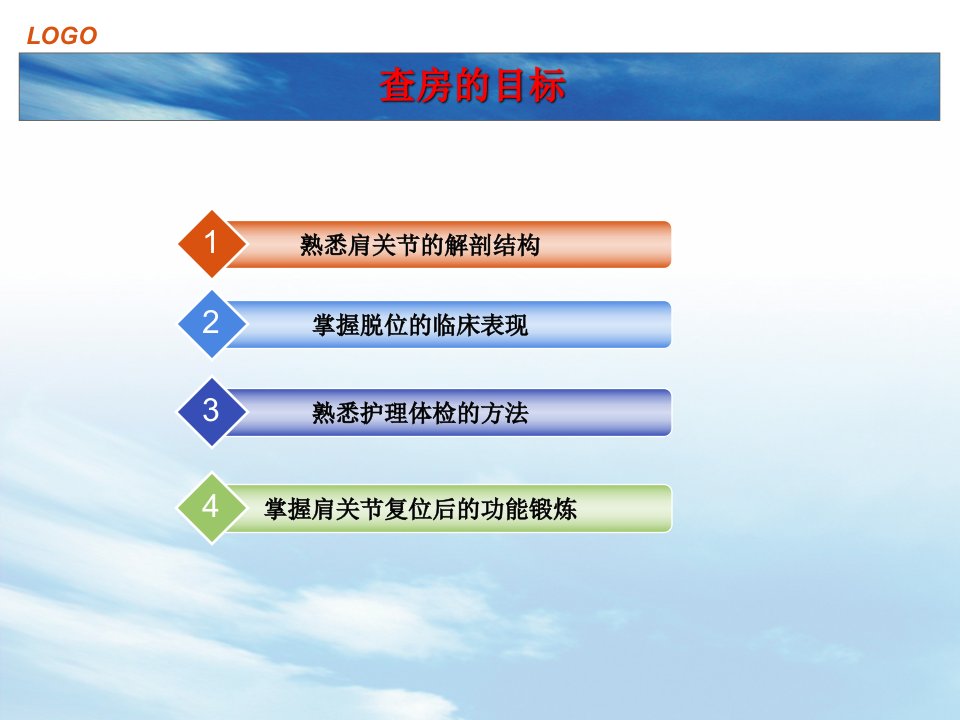 LOGO

查房的目标

1 熟悉肩关节的解剖结构

2 掌握脱位的临床表现

3 熟悉护理体检的方法

4 掌握肩关节复位后的功能锻炼